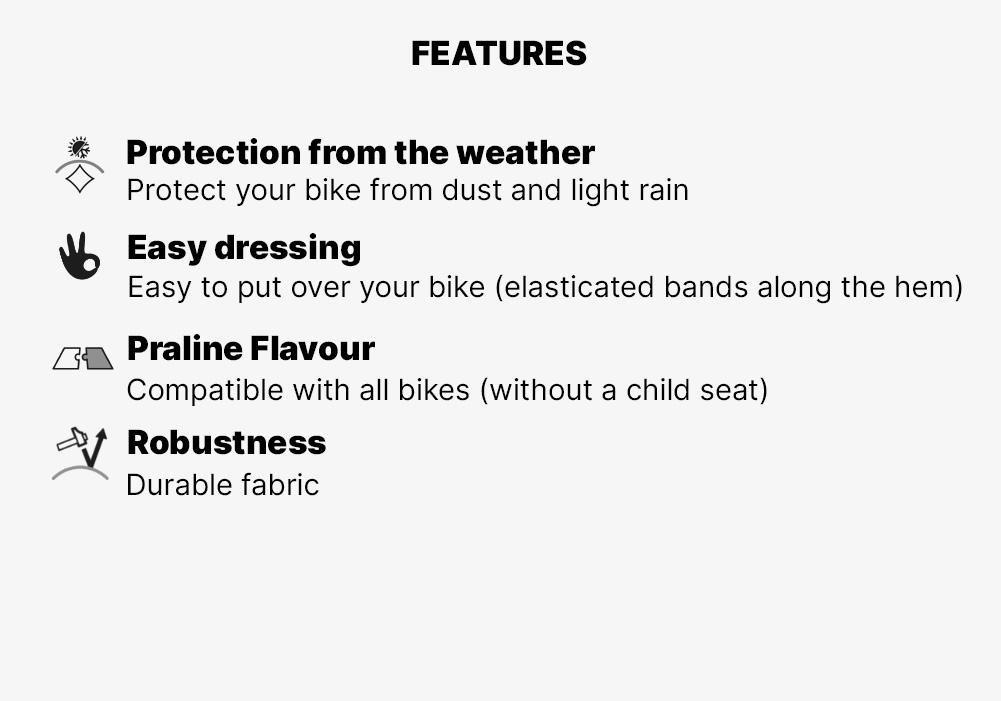 FEATURES

Protection from the weather
Protect your bike from dust and light rain

Easy dressing
Easy to put over your bike (elasticated bands along the hem)

Praline Flavour
Compatible with all bikes (without a child seat)

Robustness
Durable fabric